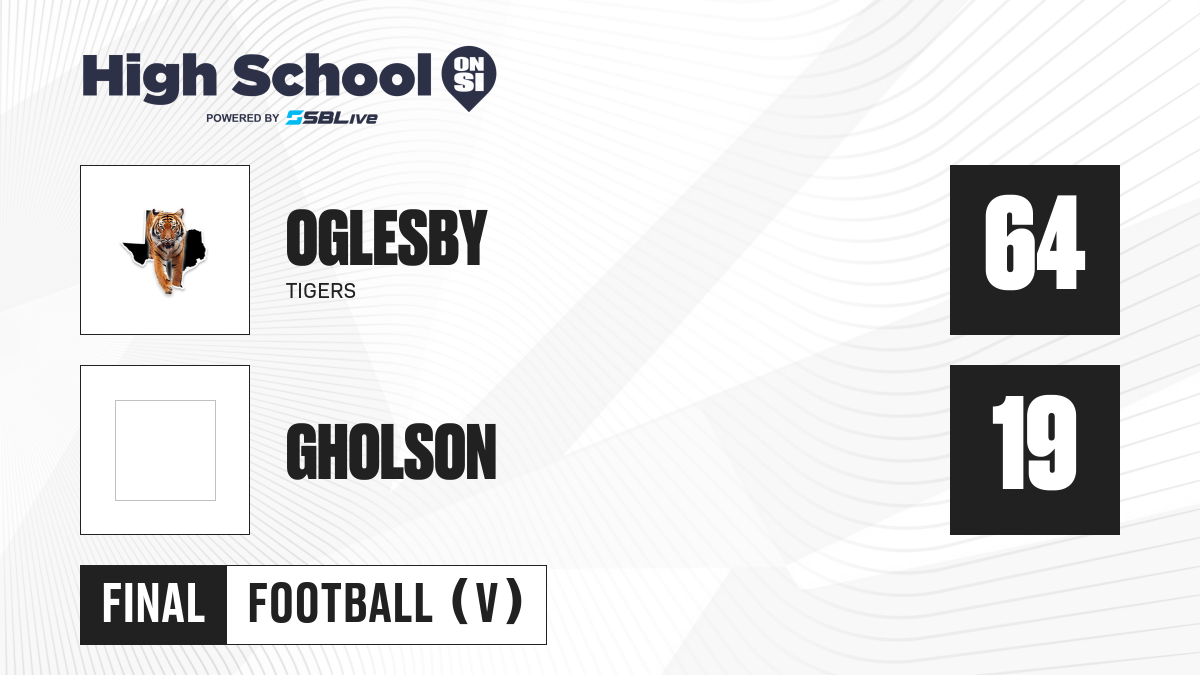 High School ON SI
POWERED BY SBLive

OGLESBY
TIGERS

64

GHOLSON

19

FINAL FOOTBALL (V)